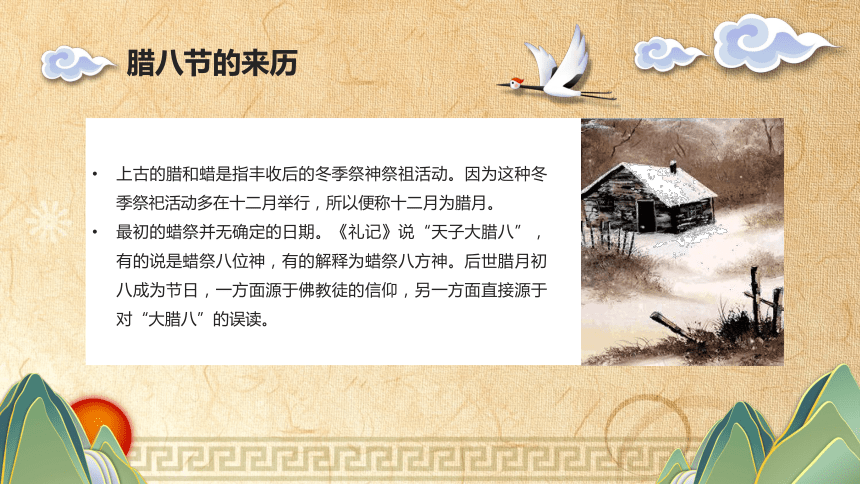 腊八节的来历

• 上古的腊和蜡是指丰收后的冬季祭神祭祖活动。因为这种冬季祭祀活动多在十二月举行，所以便称十二月为腊月。
• 最初的蜡祭并无确定的日期。《礼记》说“天子大腊八”，有的说是蜡祭八位神，有的解释为蜡祭八方神。后世腊月初八成为节日，一方面源于佛教徒的信仰，另一方面直接源于对“大腊八”的误读。